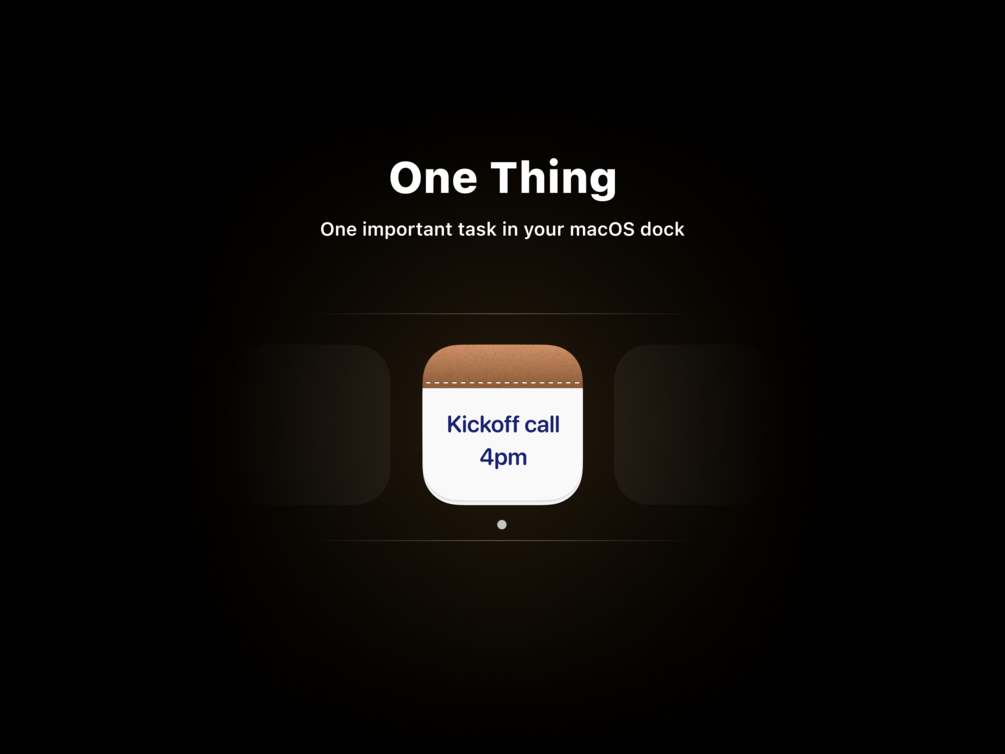 One Thing

One important task in your macOS dock

Kickoff call
4pm